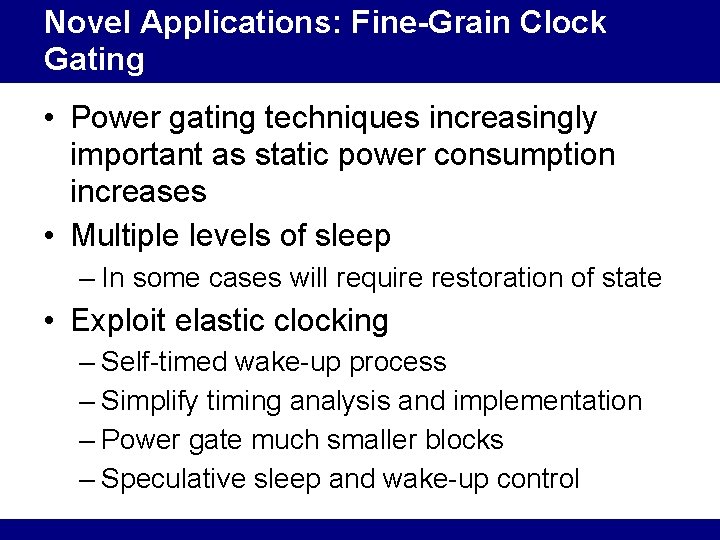 Novel Applications: Fine-Grain Clock Gating

• Power gating techniques increasingly important as static power consumption increases

• Multiple levels of sleep
– In some cases will require restoration of state

• Exploit elastic clocking
– Self-timed wake-up process
– Simplify timing analysis and implementation
– Power gate much smaller blocks
– Speculative sleep and wake-up control